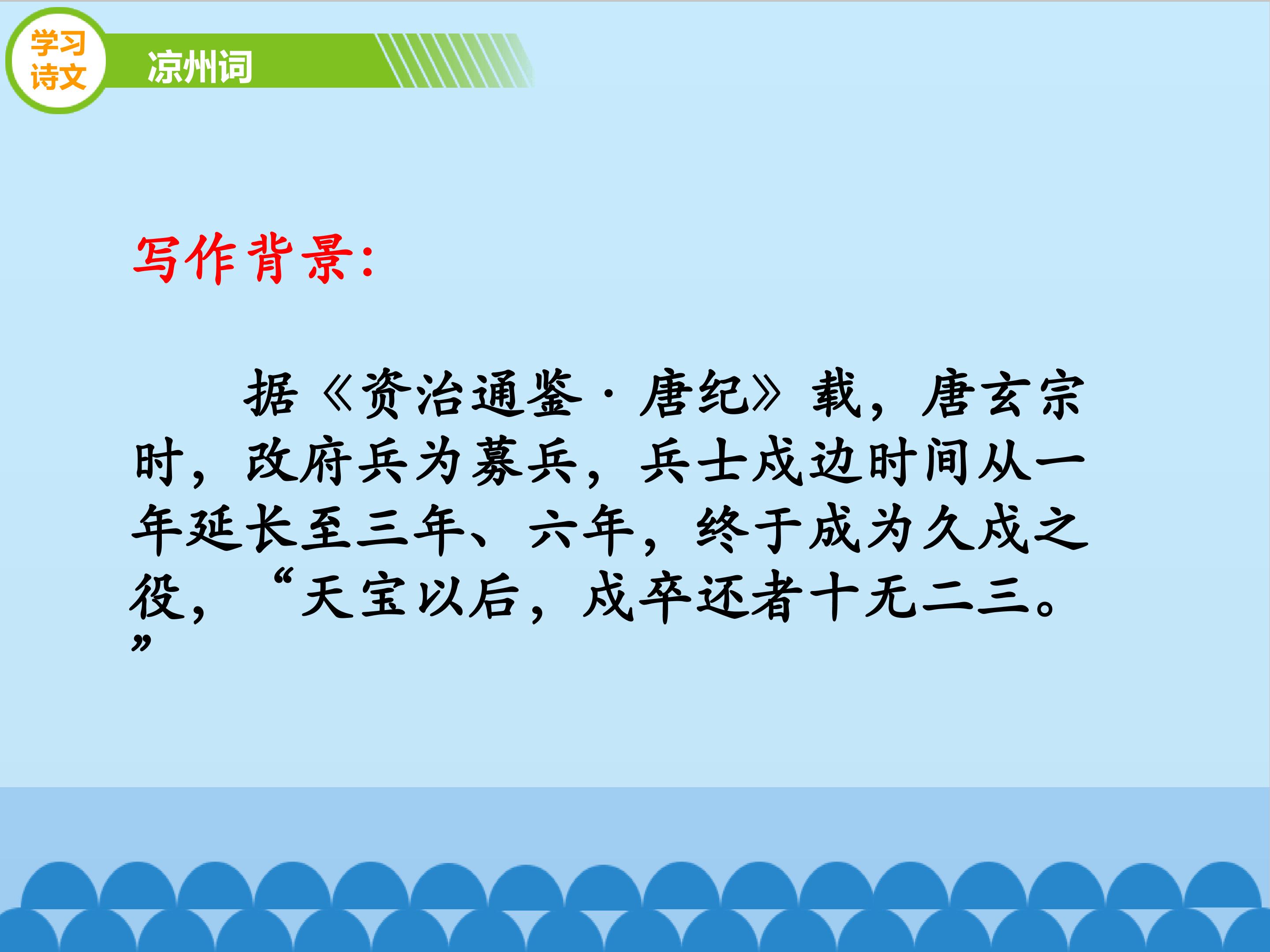 学习诗文

凉州词

写作背景：

据《资治通鉴·唐纪》载，唐玄宗时，改府兵为募兵，兵士戍边时间从一年延长至三年、六年，终于成为久戍之役，“天宝以后，戍卒还者十无二三。”